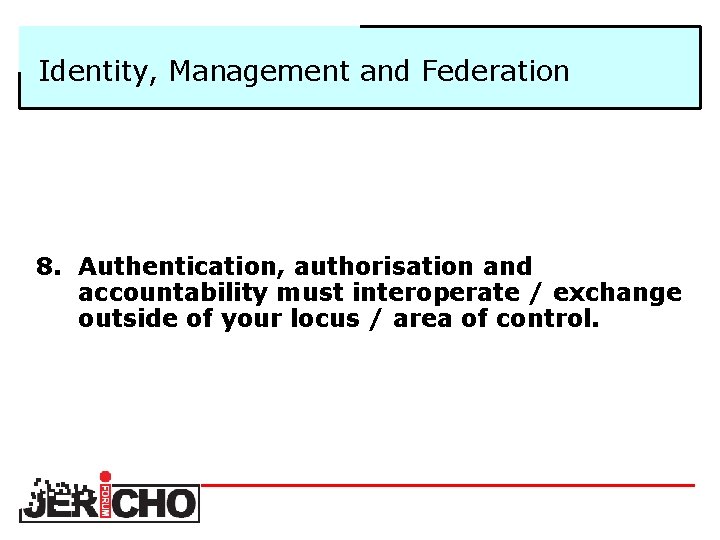 Identity, Management and Federation

8. Authentication, authorisation and accountability must interoperate / exchange outside of your locus / area of control.

JERICHO FORUM